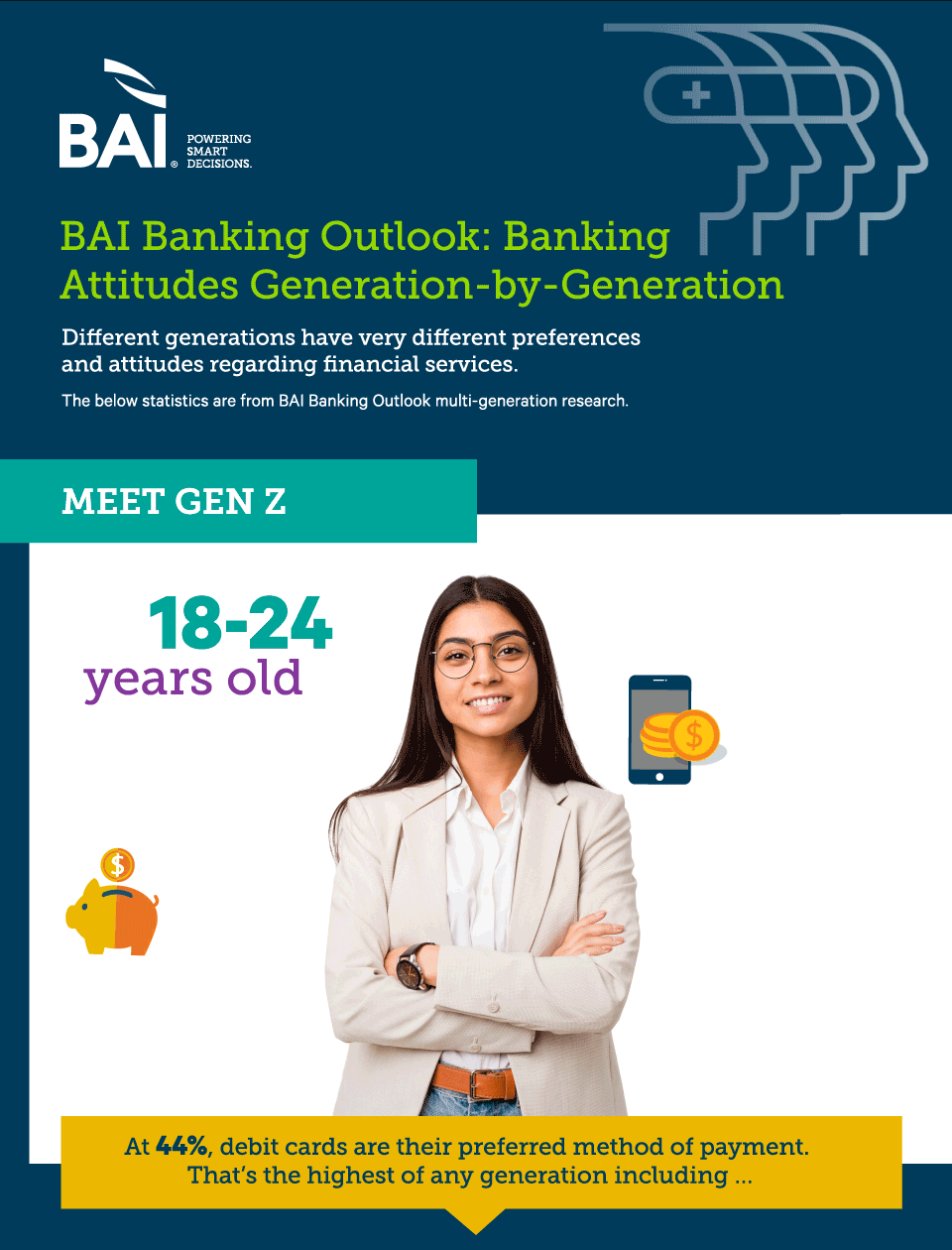 BAI® POWERING SMART DECISIONS.

BAI Banking Outlook: Banking Attitudes Generation-by-Generation

Different generations have very different preferences and attitudes regarding financial services.

The below statistics are from BAI Banking Outlook multi-generation research.

MEET GEN Z

18-24 years old

$

$

At 44%, debit cards are their preferred method of payment. That's the highest of any generation including ...